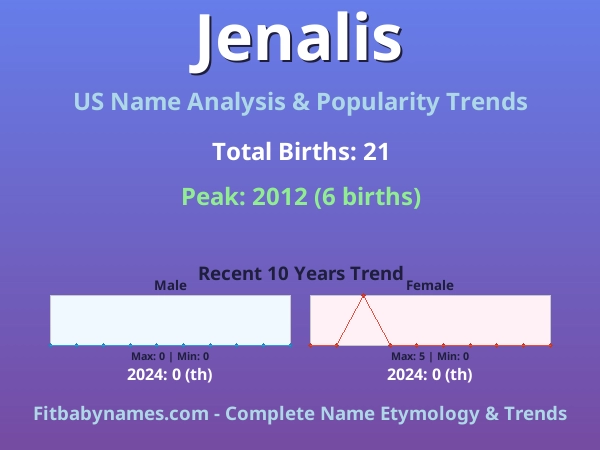 Jenalis

US Name Analysis & Popularity Trends

Total Births: 21

Peak: 2012 (6 births)

Recent 10 Years Trend

Male

Max: 0 | Min: 0

2024: 0 (th)

Female

Max: 5 | Min: 0

2024: 0 (th)

Fitbabynames.com - Complete Name Etymology & Trends